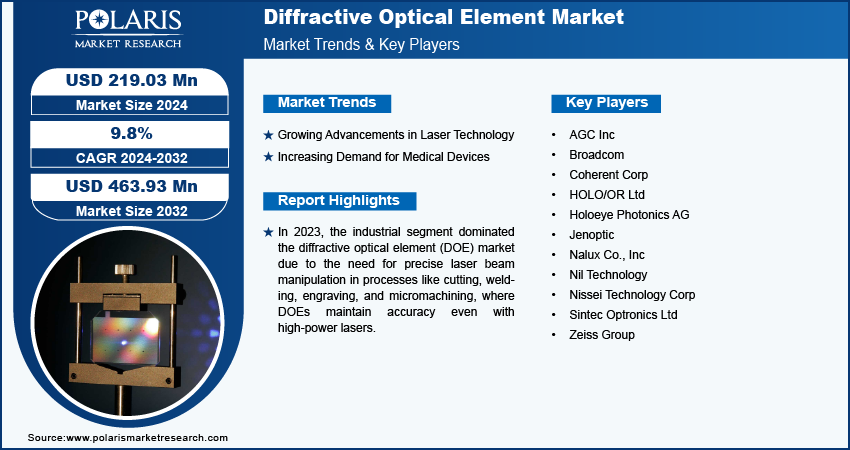 POLARIS
MARKET RESEARCH

Diffractive Optical Element Market
Market Trends & Key Players

USD 219.03 Mn
Market Size 2024

9.8%
CAGR 2024-2032

USD 463.93 Mn
Market Size 2032

Market Trends

★ Growing Advancements in Laser Technology
★ Increasing Demand for Medical Devices

Report Highlights

★ In 2023, the industrial segment dominated the diffractive optical element (DOE) market due to the need for precise laser beam manipulation in processes like cutting, welding, engraving, and micromachining, where DOEs maintain accuracy even with high-power lasers.

Key Players

• AGC Inc
• Broadcom
• Coherent Corp
• HOLO/OR Ltd
• Holoeye Photonics AG
• Jenoptic
• Nalux Co., Inc
• Nil Technology
• Nissei Technology Corp
• Sintec Optronics Ltd
• Zeiss Group

Source:www.polarismarketresearch.com